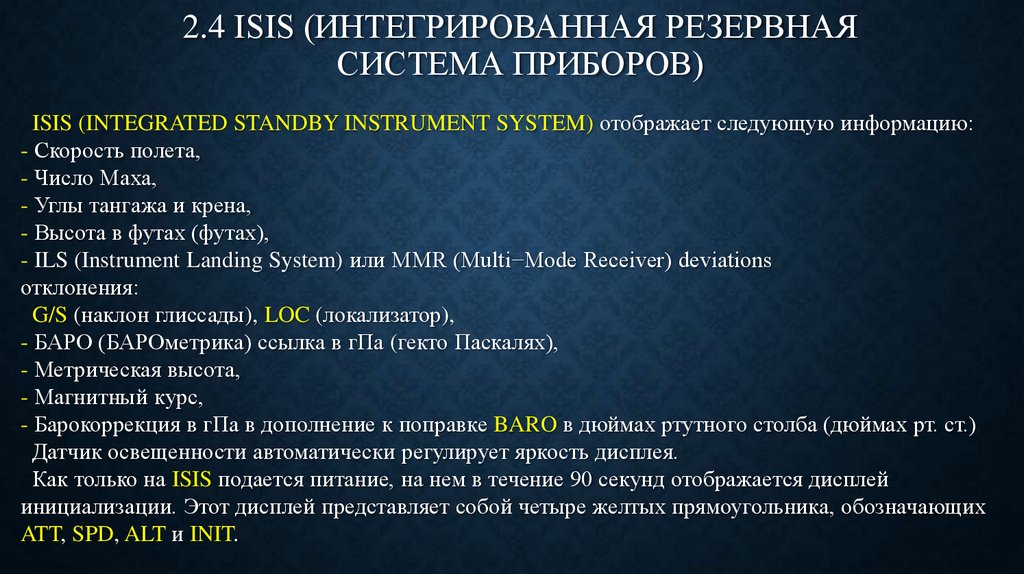 2.4 ISIS (ИНТЕГРИРОВАННАЯ РЕЗЕРВНАЯ СИСТЕМА ПРИБОРОВ)

ISIS (INTEGRATED STANDBY INSTRUMENT SYSTEM) отображает следующую информацию:
- Скорость полета,
- Число Маха,
- Углы тангажа и крена,
- Высота в футах (футах),
- ILS (Instrument Landing System) или MMR (Multi−Mode Receiver) deviations отклонения:
G/S (наклон глиссады), LOC (локализатор),
- БАРО (БАРОметрика) ссылка в гПа (гекто Паскалях),
- Метрическая высота,
- Магнитный курс,
- Барокоррекция в гПа в дополнение к поправке BARO в дюймах ртутного столба (дюймах рт. ст.)
Датчик освещенности автоматически регулирует яркость дисплея.
Как только на ISIS подается питание, на нем в течение 90 секунд отображается дисплей инициализации. Этот дисплей представляет собой четыре желтых прямоугольника, обозначающих ATT, SPD, ALT и INIT.